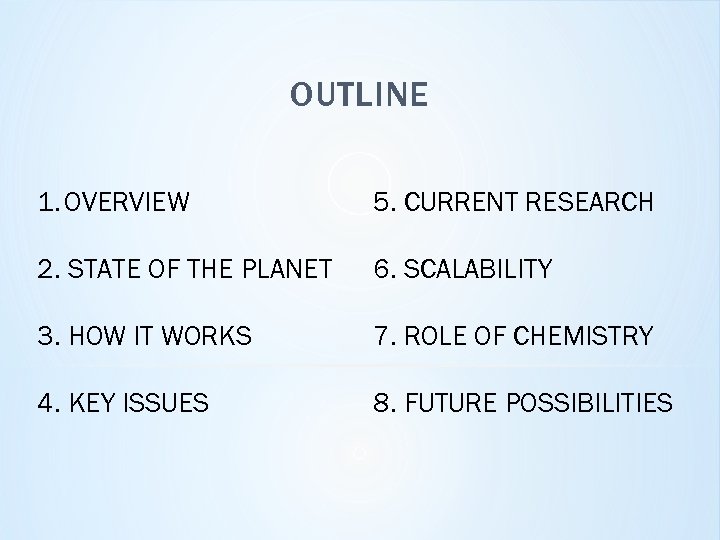 OUTLINE

1. OVERVIEW

2. STATE OF THE PLANET

3. HOW IT WORKS

4. KEY ISSUES

5. CURRENT RESEARCH

6. SCALABILITY

7. ROLE OF CHEMISTRY

8. FUTURE POSSIBILITIES